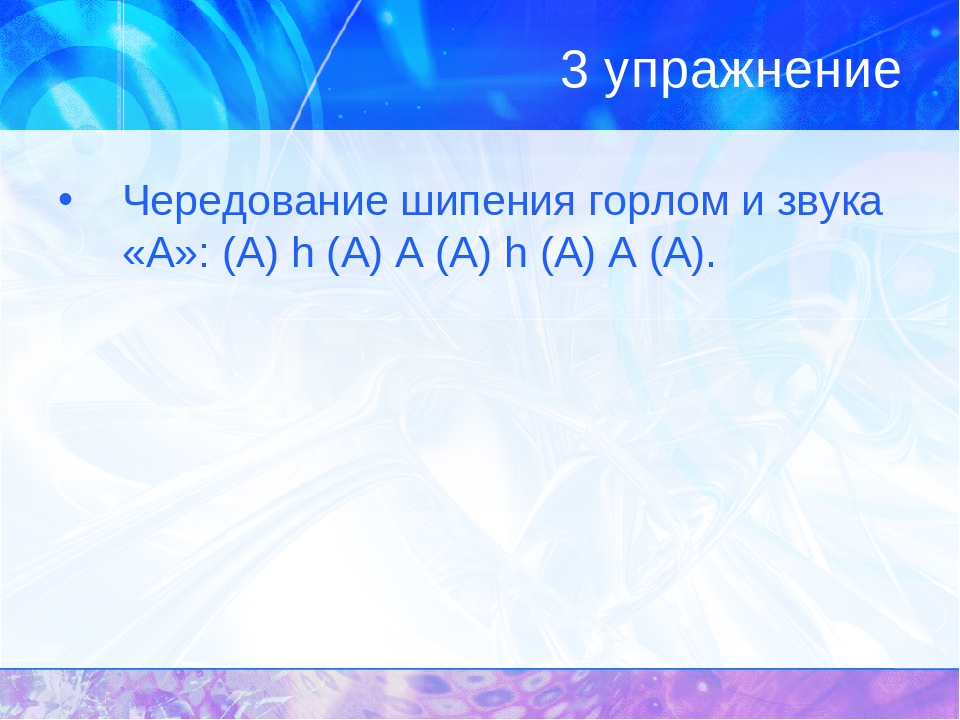 3 упражнение

• Чередование шипения горлом и звука «А»: (А) h (А) А (А) h (А) А (А).